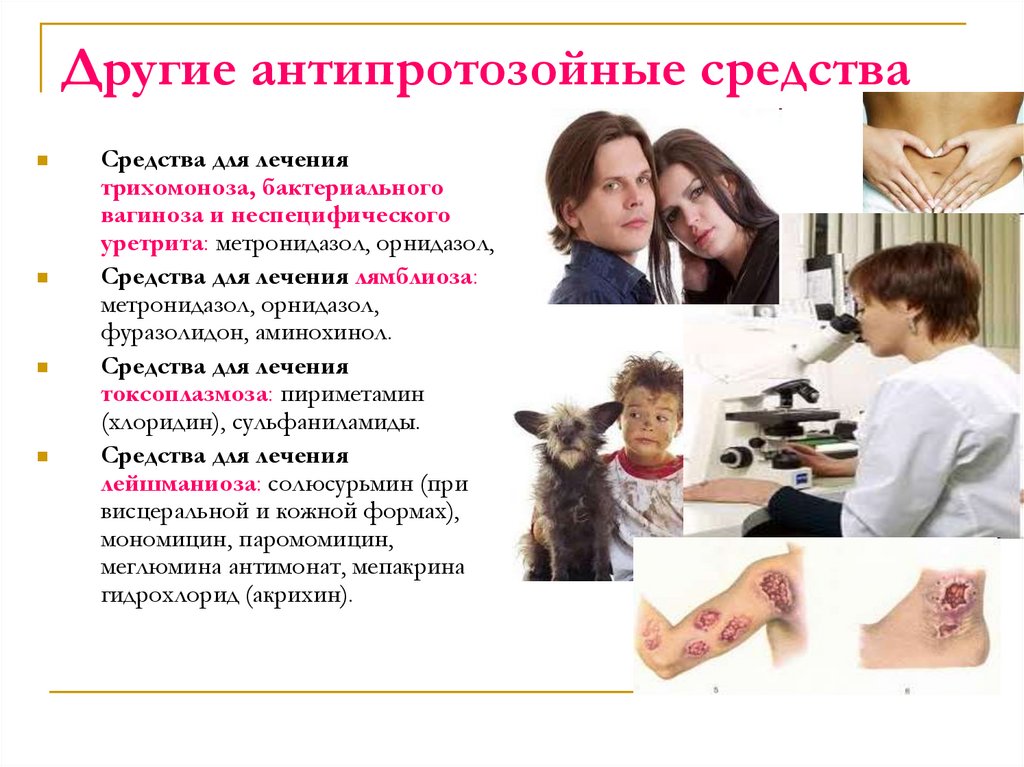 Другие антипротозойные средства

Средства для лечения трихомоноза, бактериального вагиноза и неспецифического уретрита: метронидазол, орнидазол,

Средства для лечения лямблиоза: метронидазол, орнидазол, фуразолидон, аминохинол.

Средства для лечения токсоплазмоза: пириметамин (хлоридин), сульфаниламиды.

Средства для лечения лейшманиоза: солюсурьмин (при висцеральной и кожной формах), мономицин, паромомицин, меглюмина антимонат, мепакрина гидрохлорид (акрихин).

5

6